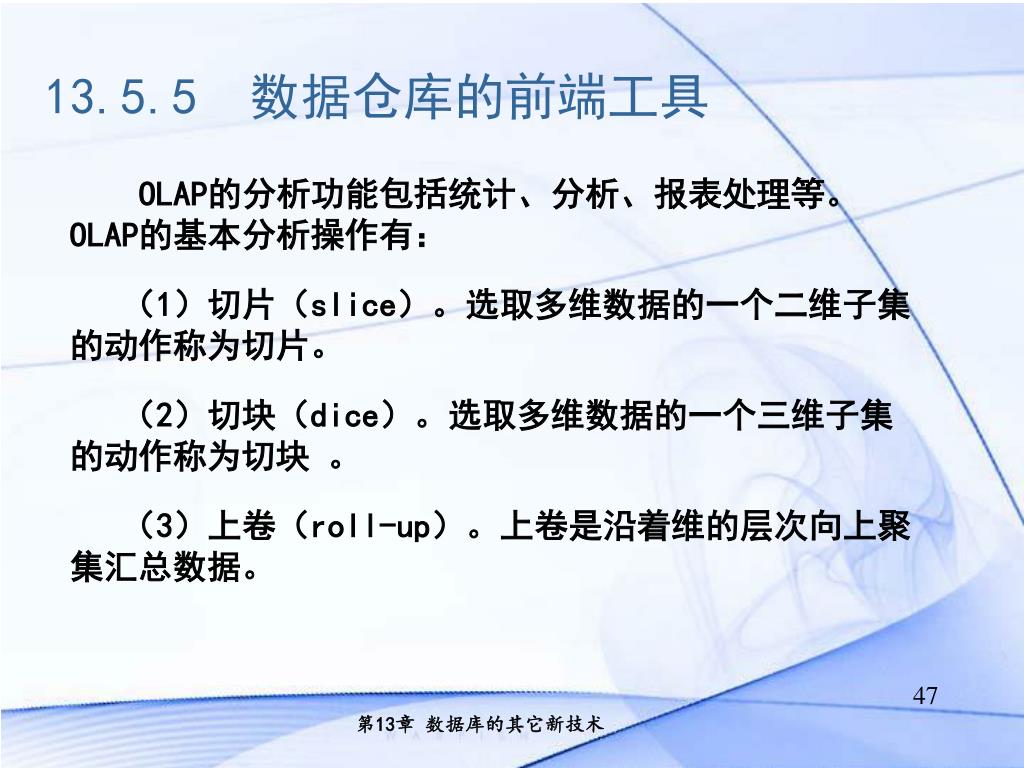 13.5.5　数据仓库的前端工具

OLAP的分析功能包括统计、分析、报表处理等。OLAP的基本分析操作有：

（1）切片（slice）。选取多维数据的一个二维子集的动作称为切片。

（2）切块（dice）。选取多维数据的一个三维子集的动作称为切块 。

（3）上卷（roll-up）。上卷是沿着维的层次向上聚集汇总数据。

47

第13章 数据库的其它新技术